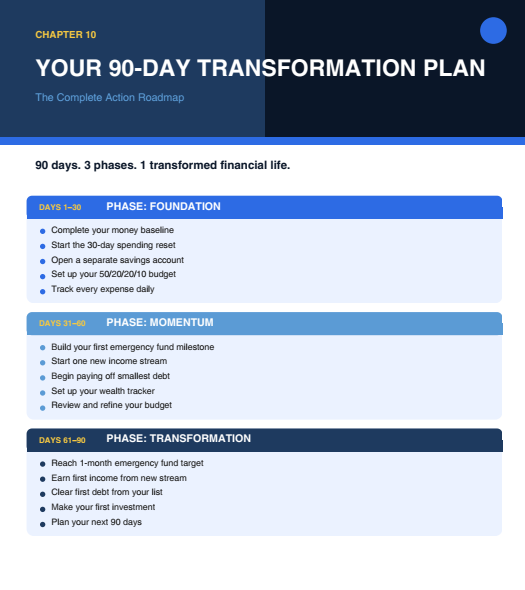 CHAPTER 10

YOUR 90-DAY TRANSFORMATION PLAN

The Complete Action Roadmap

90 days. 3 phases. 1 transformed financial life.

DAYS 1–30 PHASE: FOUNDATION

- Complete your money baseline
- Start the 30-day spending reset
- Open a separate savings account
- Set up your 50/20/20/10 budget
- Track every expense daily

DAYS 31–60 PHASE: MOMENTUM

- Build your first emergency fund milestone
- Start one new income stream
- Begin paying off smallest debt
- Set up your wealth tracker
- Review and refine your budget

DAYS 61–90 PHASE: TRANSFORMATION

- Reach 1-month emergency fund target
- Earn first income from new stream
- Clear first debt from your list
- Make your first investment
- Plan your next 90 days